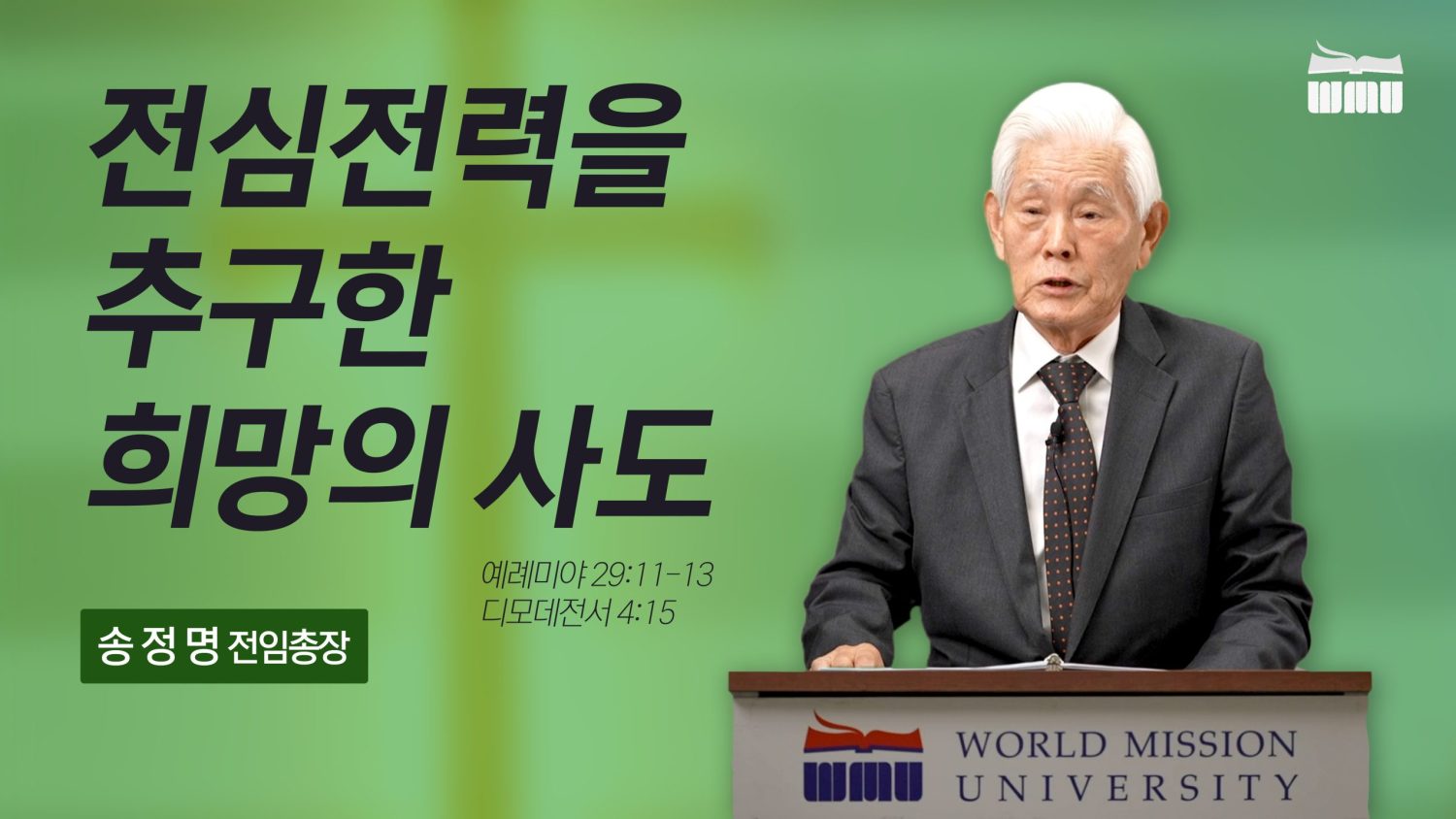 WMU

전심전력을
추구한
희망의 사도

예레미야 29:11-13
디모데전서 4:15

송 정 명 전임총장

WMU
WORLD MISSION
UNIVERSITY